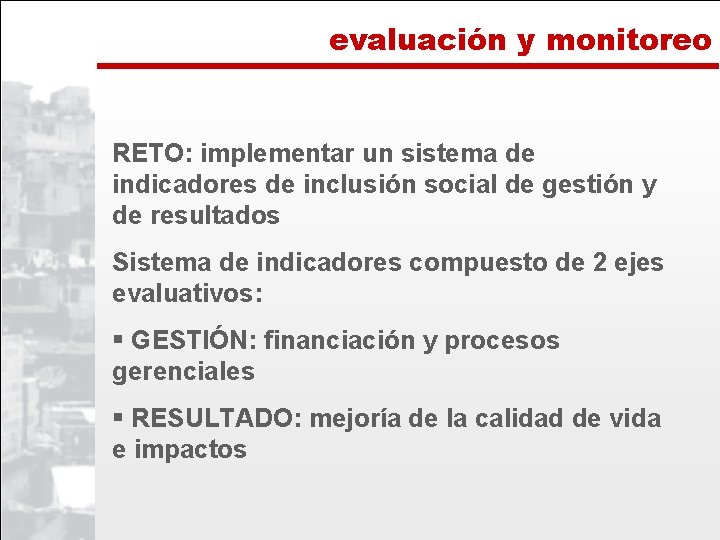 evaluación y monitoreo

RETO: implementar un sistema de indicadores de inclusión social de gestión y de resultados

Sistema de indicadores compuesto de 2 ejes evaluativos:

▪ GESTIÓN: financiación y procesos gerenciales

▪ RESULTADO: mejoría de la calidad de vida e impactos